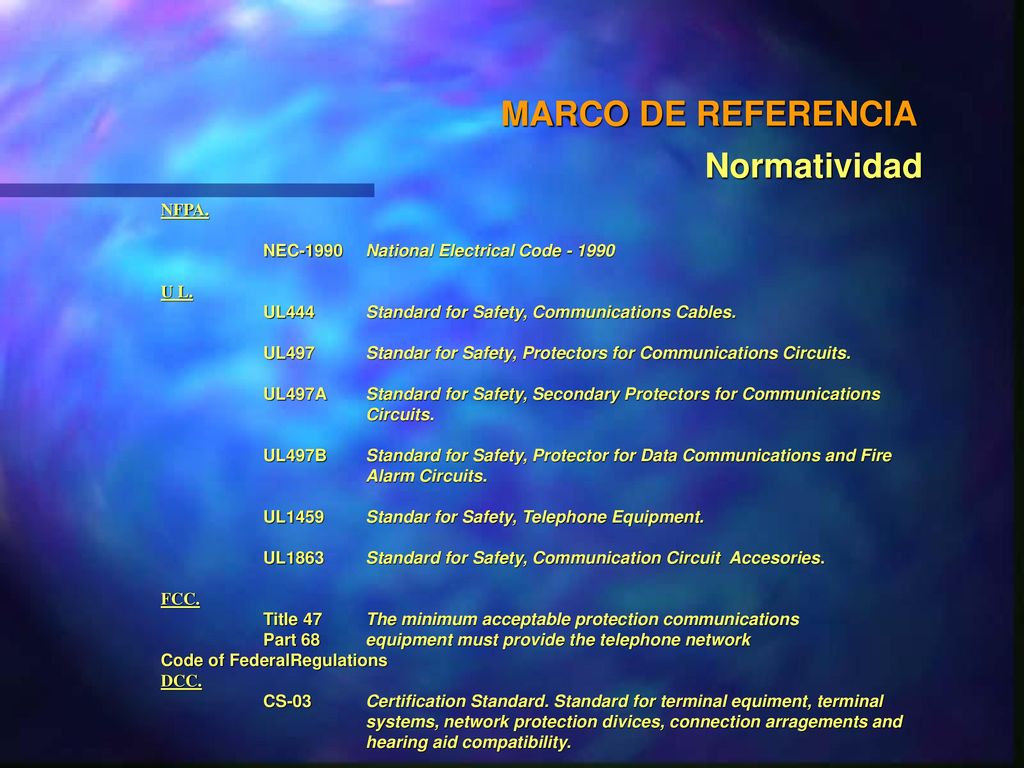 MARCO DE REFERENCIA
Normatividad

NFPA.

NEC-1990 National Electrical Code - 1990

U L.
UL444 Standard for Safety, Communications Cables.

UL497 Standar for Safety, Protectors for Communications Circuits.

UL497A Standard for Safety, Secondary Protectors for Communications Circuits.

UL497B Standard for Safety, Protector for Data Communications and Fire Alarm Circuits.

UL1459 Standar for Safety, Telephone Equipment.

UL1863 Standard for Safety, Communication Circuit Accesories.

FCC.
Title 47 The minimum acceptable protection communications
Part 68 equipment must provide the telephone network
Code of FederalRegulations
DCC.
CS-03 Certification Standard. Standard for terminal equiment, terminal systems, network protection divices, connection arragements and hearing aid compatibility.